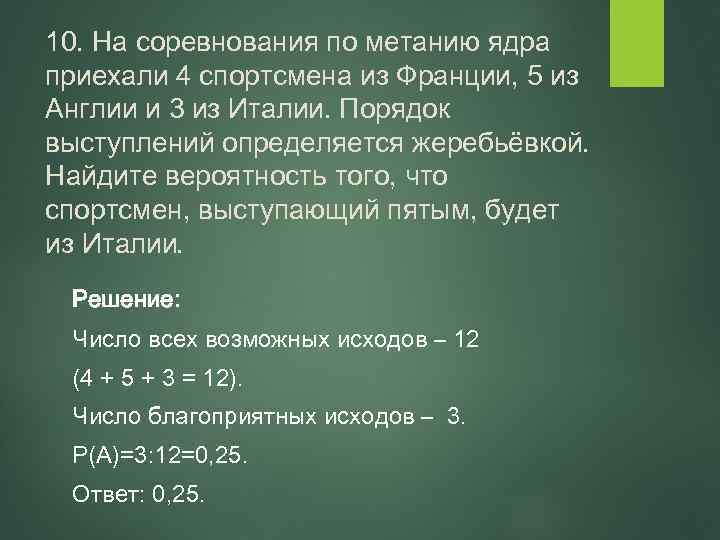 10. На соревнования по метанию ядра приехали 4 спортсмена из Франции, 5 из Англии и 3 из Италии. Порядок выступлений определяется жеребьёвкой. Найдите вероятность того, что спортсмен, выступающий пятым, будет из Италии.

Решение:

Число всех возможных исходов – 12

(4 + 5 + 3 = 12).

Число благоприятных исходов – 3.

Р(А)=3:12=0,25.

Ответ: 0,25.